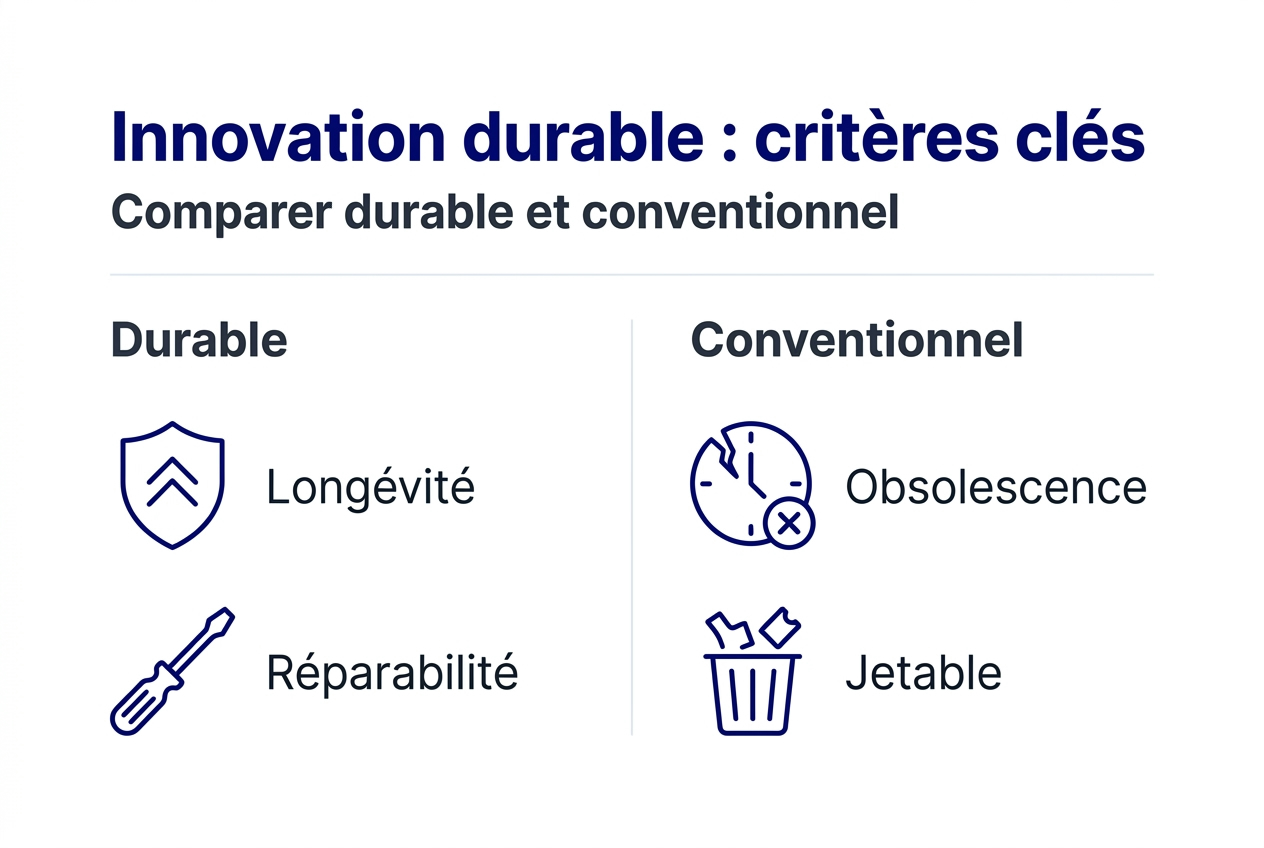 Innovation durable : critères clés
Comparer durable et conventionnel

Durable

Longévité

Réparabilité

Conventionnel

Obsolescence

Jetable